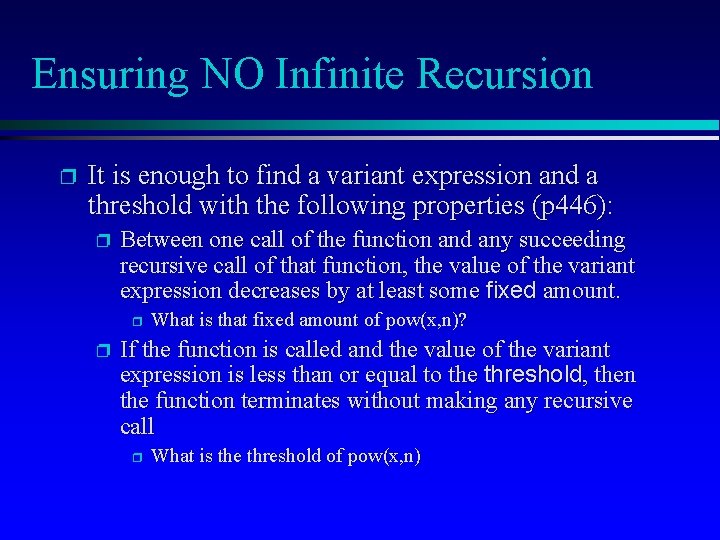 Ensuring NO Infinite Recursion

It is enough to find a variant expression and a threshold with the following properties (p446):

Between one call of the function and any succeeding recursive call of that function, the value of the variant expression decreases by at least some fixed amount.

What is that fixed amount of pow(x,n)?

If the function is called and the value of the variant expression is less than or equal to the threshold, then the function terminates without making any recursive call

What is the threshold of pow(x,n)